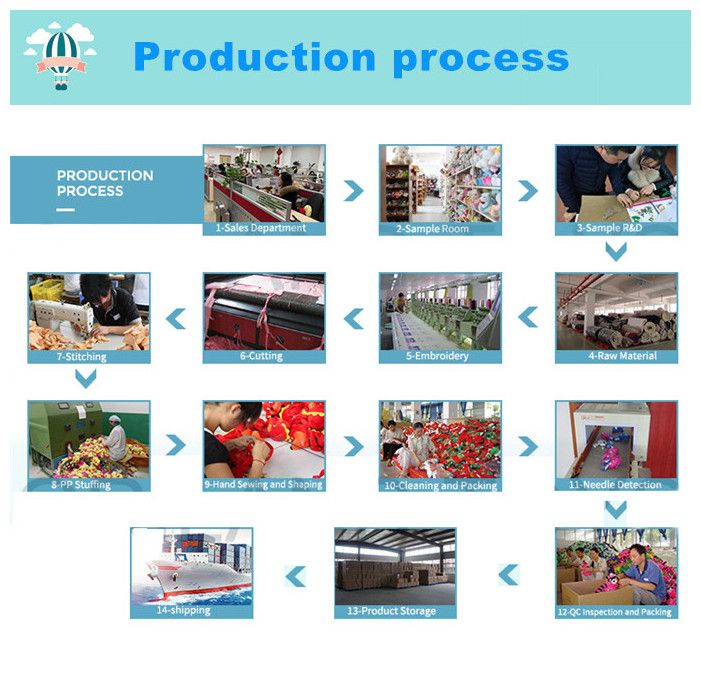 Production process

PRODUCTION PROCESS

1-Sales Department

2-Sample Room

3-Sample R&D

4-Raw Material

5-Embroidery

6-Cutting

7-Stitching

8-PP Stuffing

9-Hand Sewing and Shaping

10-Cleaning and Packing

11-Needle Detection

12-QC Inspection and Packing

13-Product Storage

14-shipping